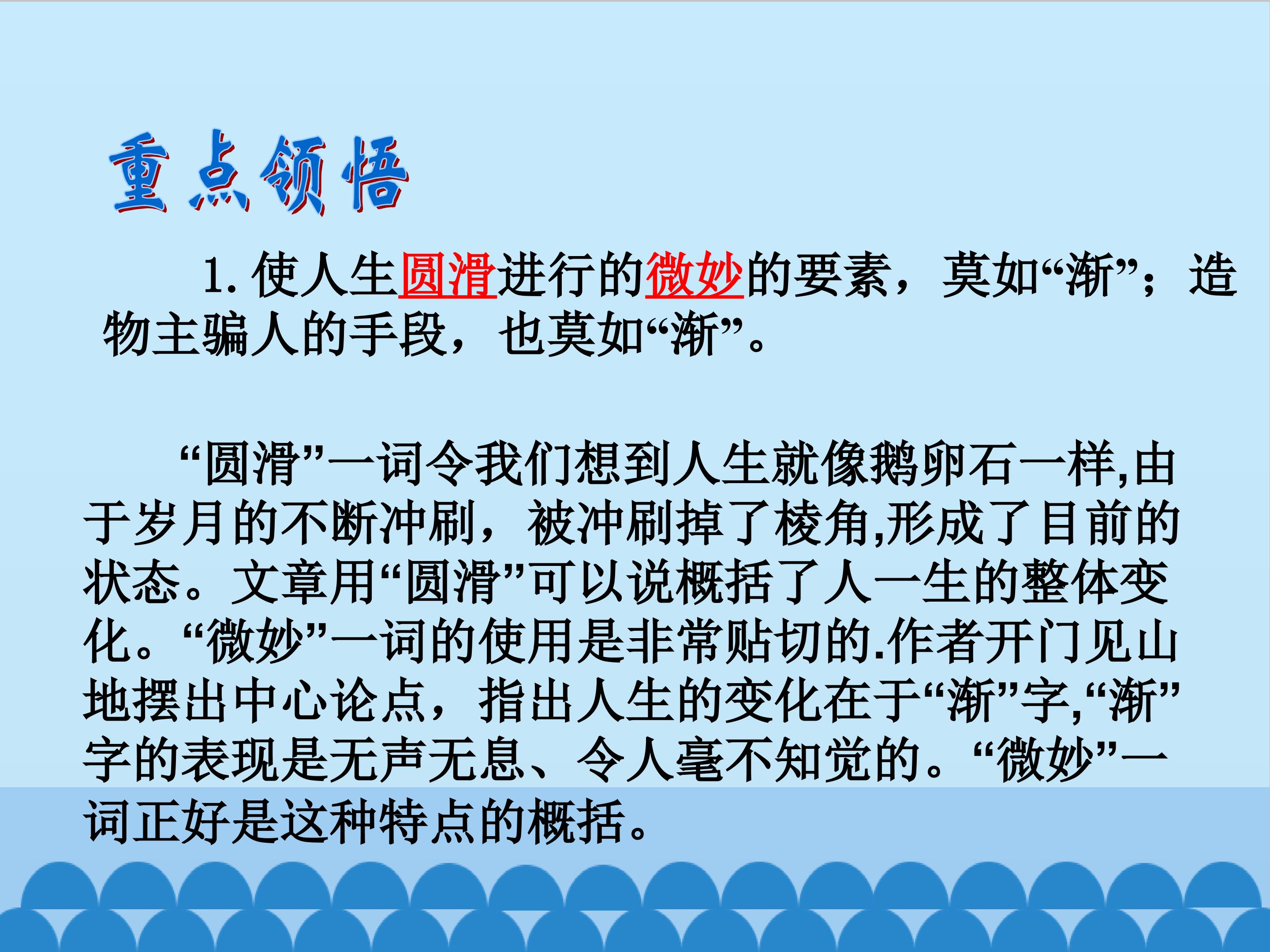 重点领悟

1. 使人生圆滑进行的微妙的要素，莫如“渐”；造物主骗人的手段，也莫如“渐”。

“圆滑”一词令我们想到人生就像鹅卵石一样,由于岁月的不断冲刷，被冲刷掉了棱角,形成了目前的状态。文章用“圆滑”可以说概括了人一生的整体变化。“微妙”一词的使用是非常贴切的.作者开门见山地摆出中心论点，指出人生的变化在于“渐”字,“渐”字的表现是无声无息、令人毫不知觉的。“微妙”一词正好是这种特点的概括。